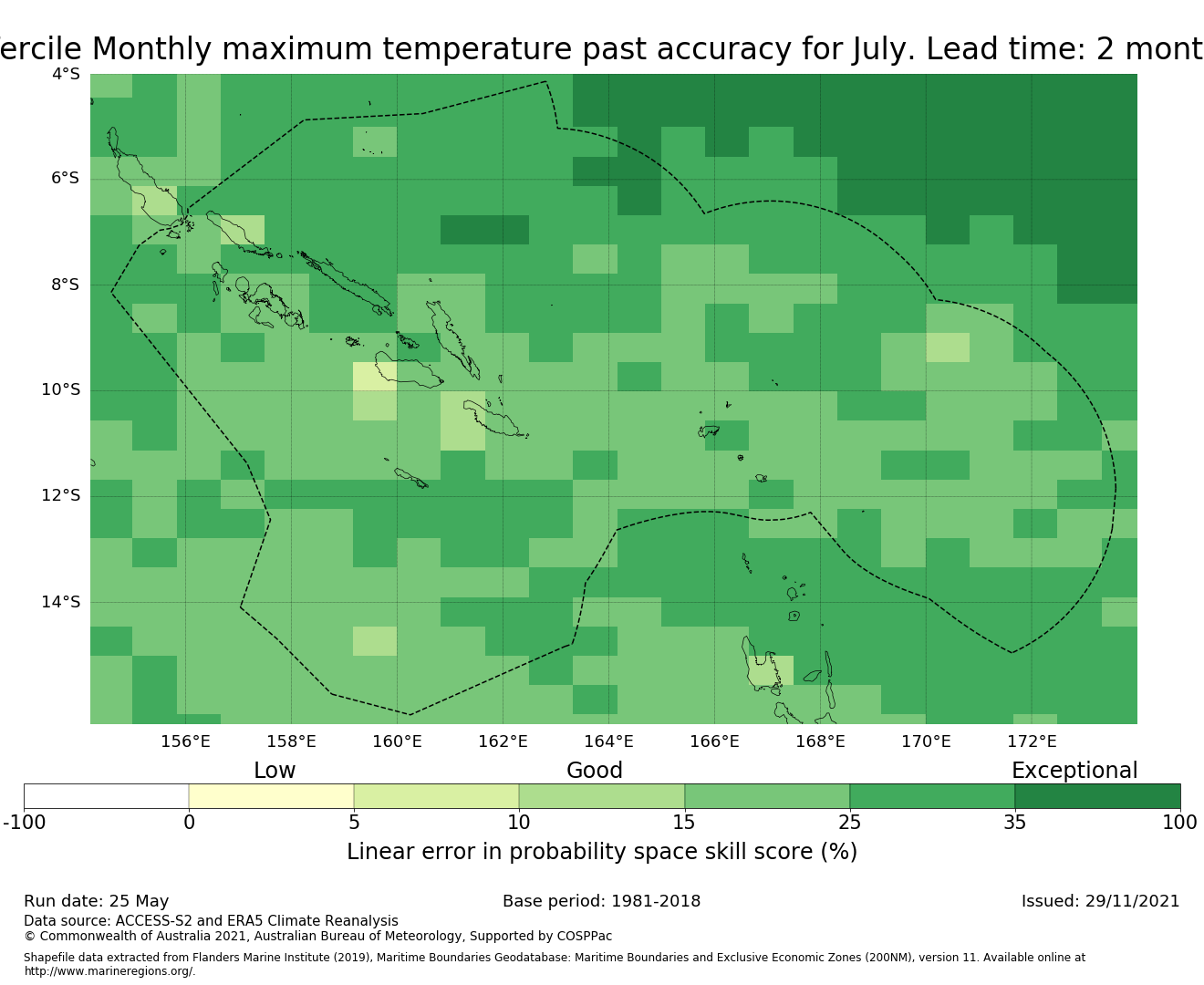 ercile Monthly maximum temperature past accuracy for July. Lead time: 2 mont

4°S
6°S
8°S
10°S
12°S
14°S

156°E 158°E 160°E 162°E 164°E 166°E 168°E 170°E 172°E

Low Good Exceptional

-100 0 5 10 15 25 35 100

Linear error in probability space skill score (%)

Run date: 25 May
Base period: 1981-2018
Issued: 29/11/2021

Data source: ACCESS-S2 and ERA5 Climate Reanalysis
© Commonwealth of Australia 2021, Australian Bureau of Meteorology, Supported by COSPPac

Shapefile data extracted from Flanders Marine Institute (2019), Maritime Boundaries Geodatabase: Maritime Boundaries and Exclusive Economic Zones (200NM), version 11. Available online at http://www.marineregions.org/.